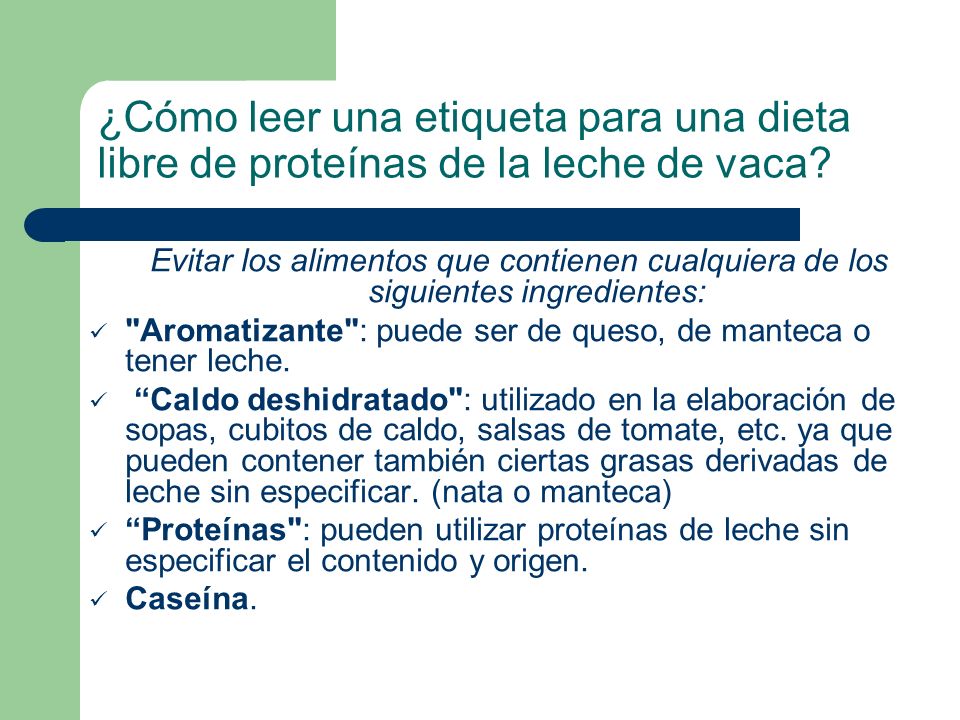 ¿Cómo leer una etiqueta para una dieta libre de proteínas de la leche de vaca?

Evitar los alimentos que contienen cualquiera de los siguientes ingredientes:

✓ "Aromatizante": puede ser de queso, de manteca o tener leche.

✓ “Caldo deshidratado": utilizado en la elaboración de sopas, cubitos de caldo, salsas de tomate, etc. ya que pueden contener también ciertas grasas derivadas de leche sin especificar. (nata o manteca)

✓ “Proteínas": pueden utilizar proteínas de leche sin especificar el contenido y origen.

✓ Caseína.